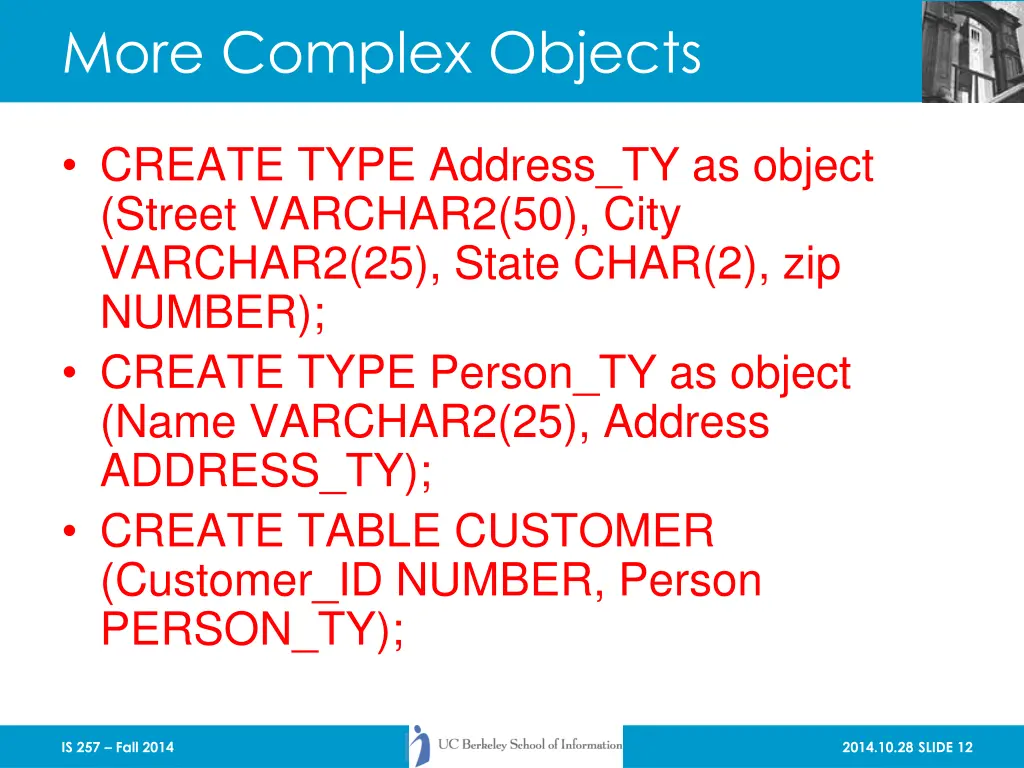 More Complex Objects

• CREATE TYPE Address_TY as object (Street VARCHAR2(50), City VARCHAR2(25), State CHAR(2), zip NUMBER);
• CREATE TYPE Person_TY as object (Name VARCHAR2(25), Address ADDRESS_TY);
• CREATE TABLE CUSTOMER (Customer_ID NUMBER, Person PERSON_TY);

IS 257 – Fall 2014

UC Berkeley School of Information

2014.10.28 SLIDE 12